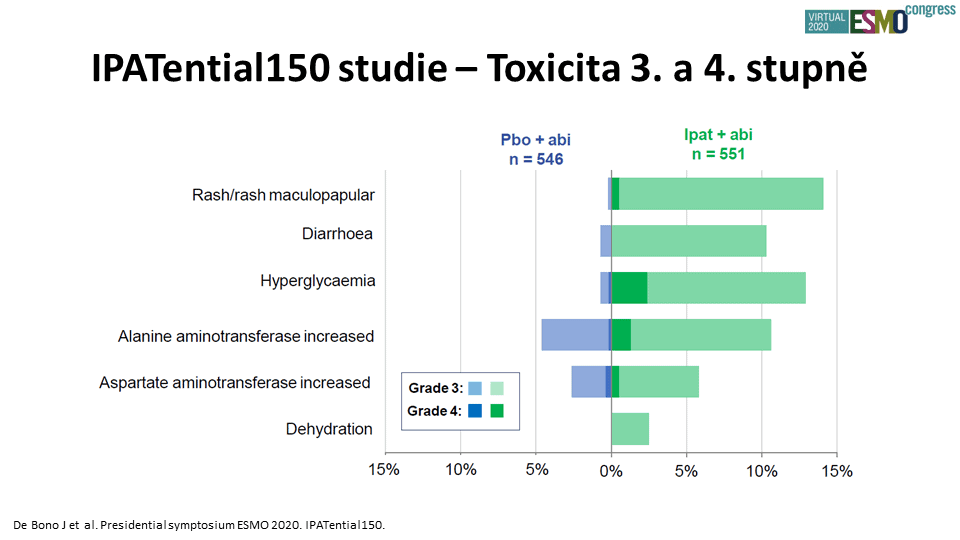 VIRTUAL 2020 ESMO congress

IPATential150 studie – Toxicita 3. a 4. stupně

Pbo + abi
n = 546

Ipat + abi
n = 551

Rash/rash maculopapular

Diarrhoea

Hyperglycaemia

Alanine aminotransferase increased

Aspartate aminotransferase increased

Dehydration

Grade 3:
Grade 4:

15% 10% 5% 0% 5% 10% 15%

De Bono J et al. Presidential symptosium ESMO 2020. IPATential150.